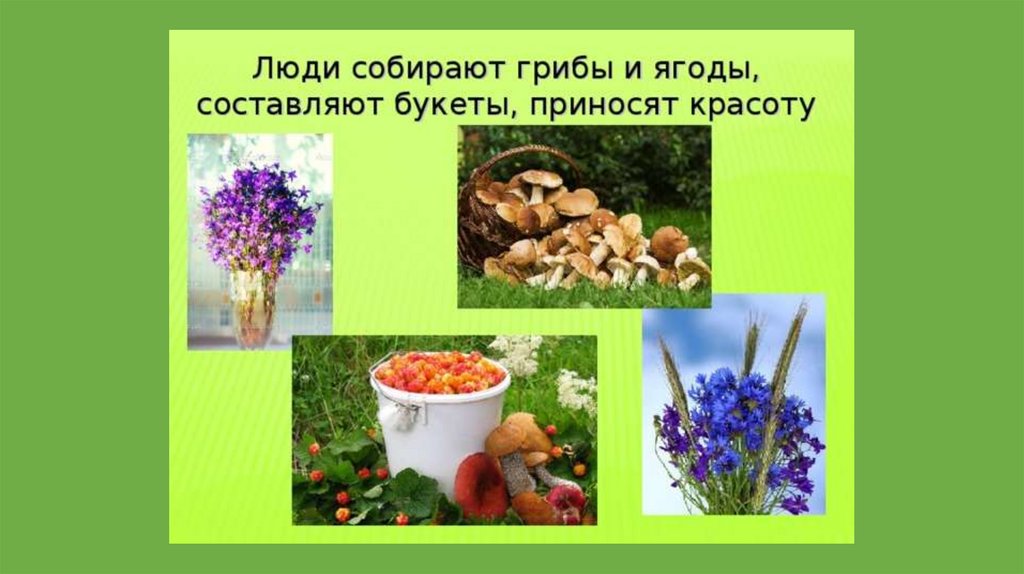 Люди собирают грибы и ягоды, составляют букеты, приносят красоту